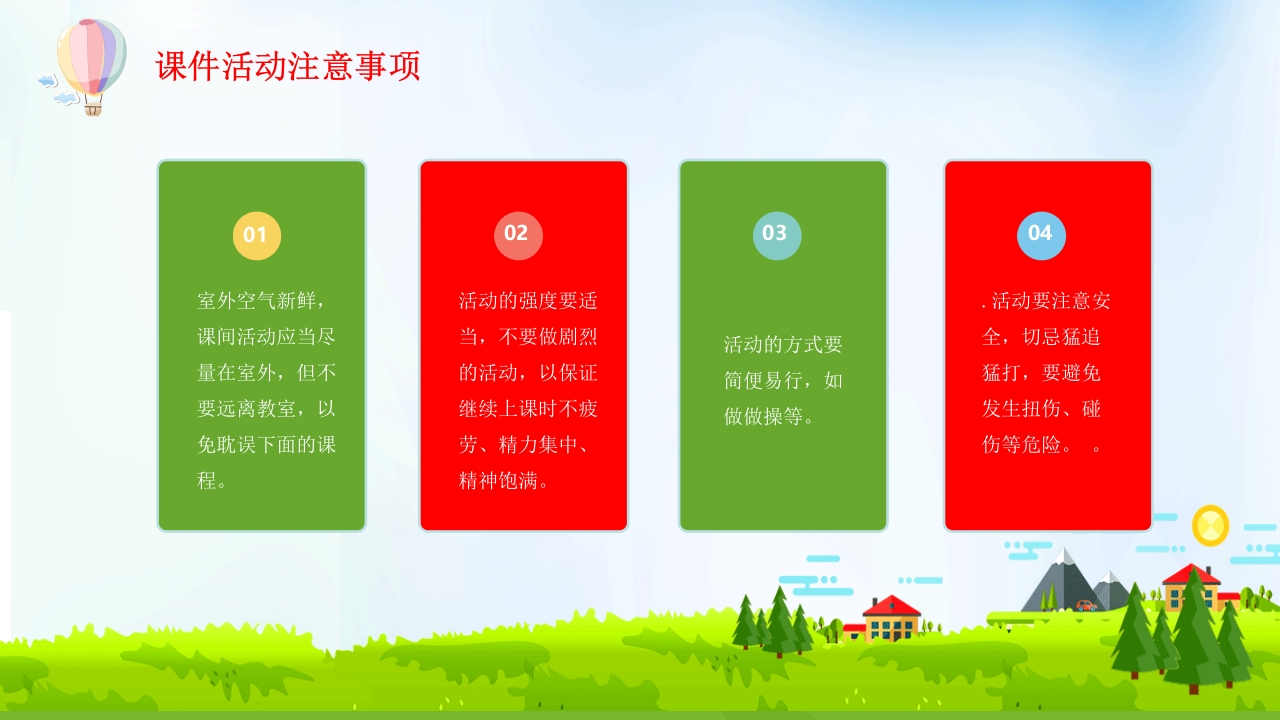 课件活动注意事项

01

室外空气新鲜，课间活动应当尽量在室外，但不要远离教室，以免耽误下面的课程。

02

活动的强度要适当，不要做剧烈的活动，以保证继续上课时不疲劳、精力集中、精神饱满。

03

活动的方式要简便易行，如做做操等。

04

. 活动要注意安全，切忌猛追猛打，要避免发生扭伤、碰伤等危险。 。